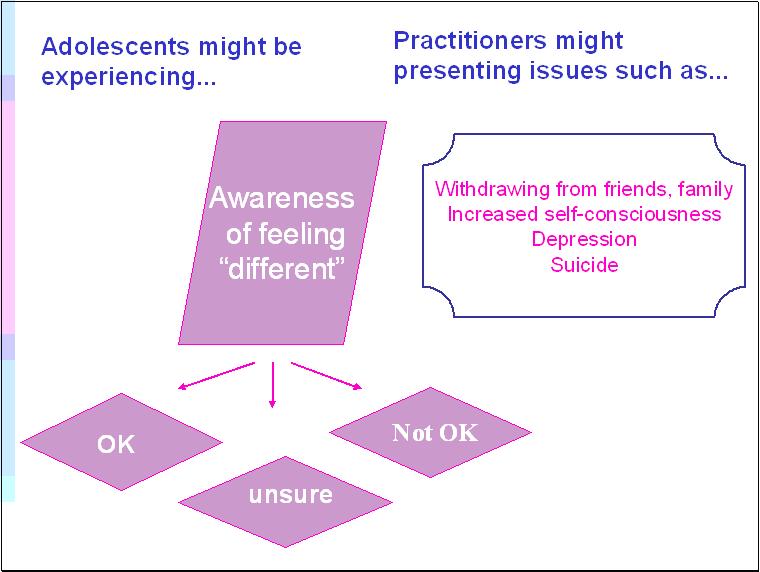 Adolescents might be experiencing...

Practitioners might presenting issues such as...

Awareness of feeling “different”

Withdrawing from friends, family
Increased self-consciousness
Depression
Suicide

OK

unsure

Not OK